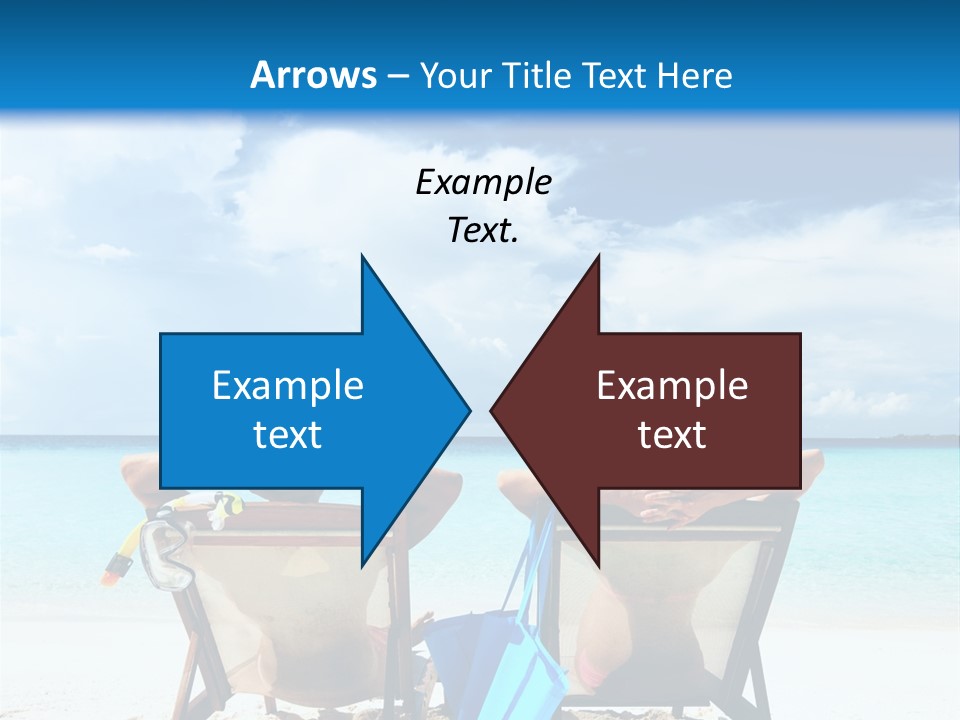 Arrows – Your Title Text Here

Example Text.

Example text

Example text